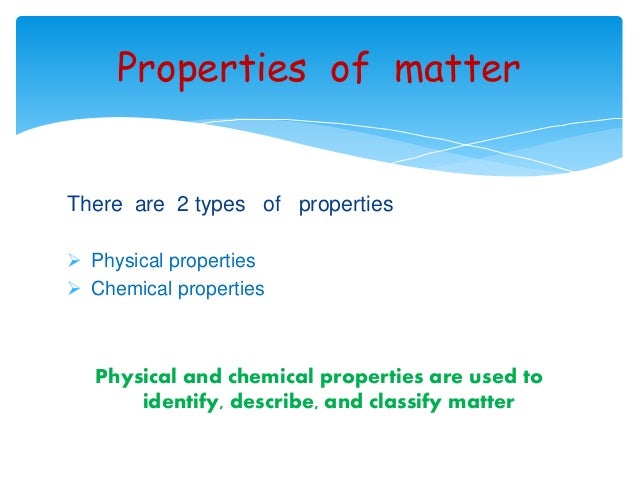 Properties of matter

There are 2 types of properties

➢ Physical properties
➢ Chemical properties

Physical and chemical properties are used to identify, describe, and classify matter